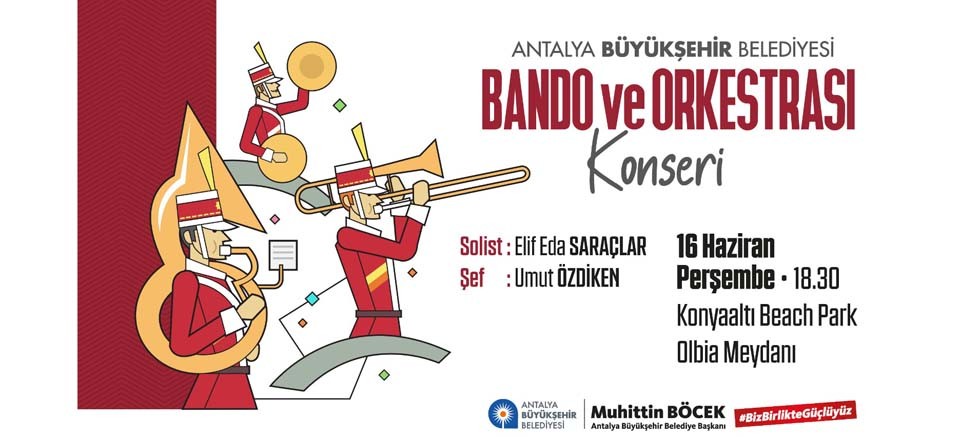 ANTALYA BÜYÜKŞEHİR BELEDİYESİ

BANDO ve ORKESTRASI

Konseri

Solist : Elif Eda SARAÇLAR

Şef : Umut ÖZDİKEN

16 Haziran

Perşembe • 18.30

Konyaaltı Beach Park

Olbia Meydanı

ANTALYA BÜYÜKŞEHİR BELEDİYESİ

Muhittin BÖCEK

Antalya Büyükşehir Belediye Başkanı

#BizBirlikteGüçlüyüz